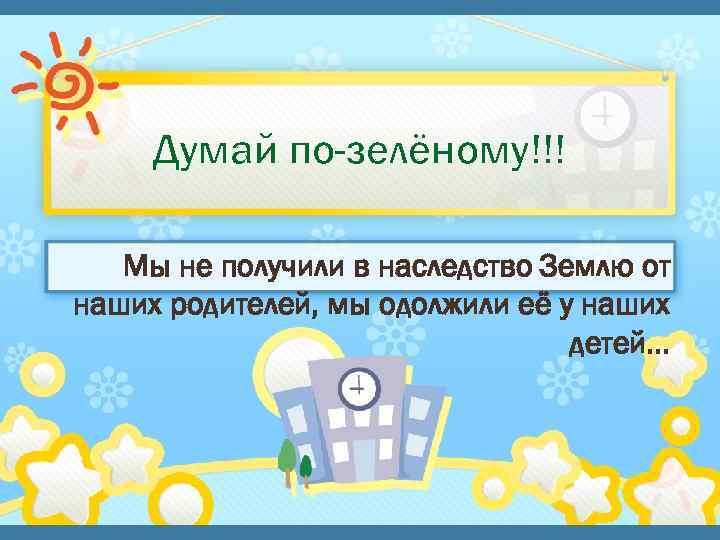 Думай по-зелёному!!!

Мы не получили в наследство Землю от наших родителей, мы одолжили её у наших детей…